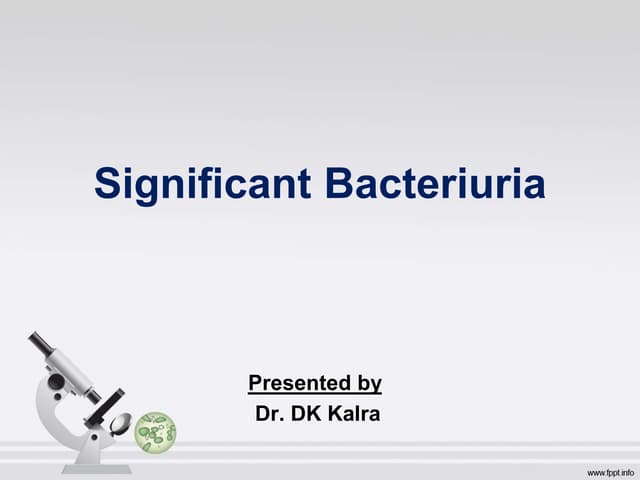 Significant Bacteriuria

Presented by
Dr. DK Kalra

www.fppt.info